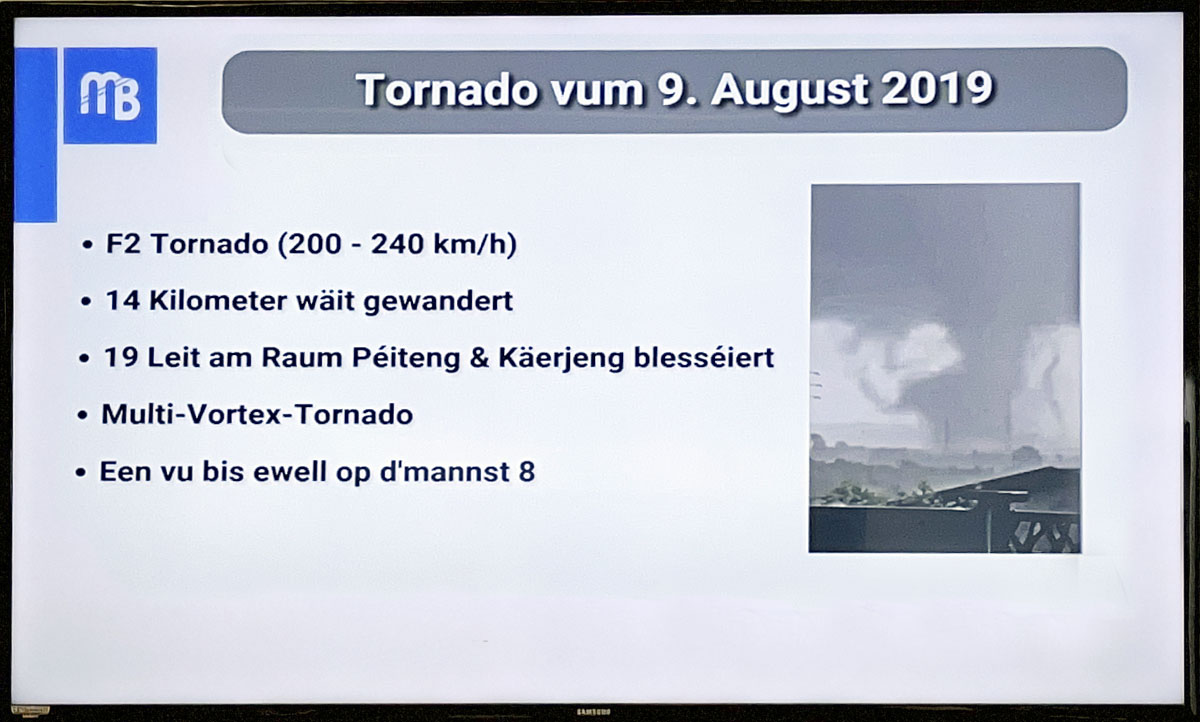 MB

Tornado vum 9. August 2019

• F2 Tornado (200 - 240 km/h)
• 14 Kilometer wäit gewandert
• 19 Leit am Raum Péiteng & Käerjeng blesséiert
• Multi-Vortex-Tornado
• Een vu bis ewell op d'mannst 8

SAMSUNG